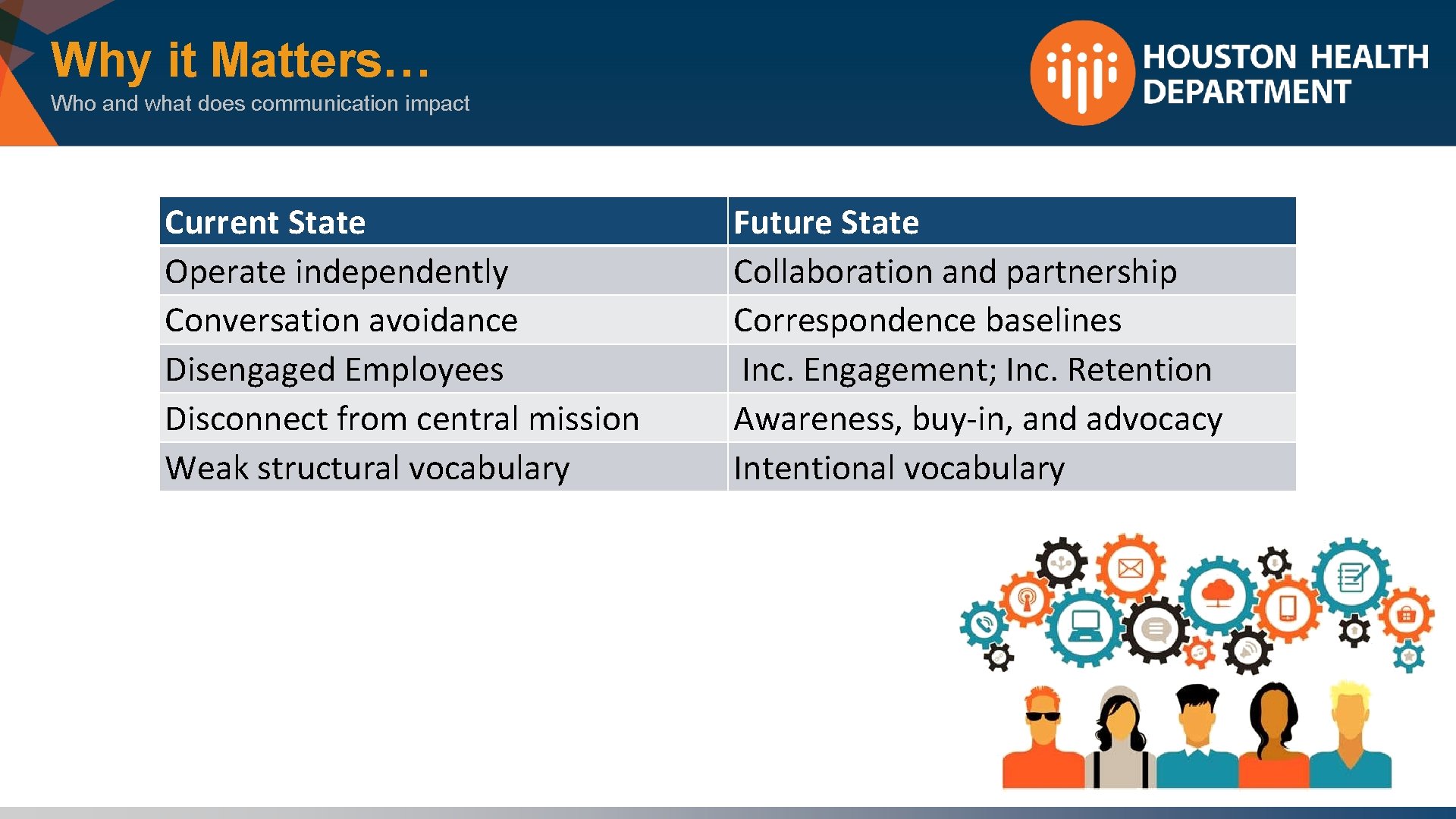 Why it Matters…
Who and what does communication impact

HOUSTON HEALTH DEPARTMENT

| Current State | Future State |
|---|---|
| Operate independently | Collaboration and partnership |
| Conversation avoidance | Correspondence baselines |
| Disengaged Employees | Inc. Engagement; Inc. Retention |
| Disconnect from central mission | Awareness, buy-in, and advocacy |
| Weak structural vocabulary | Intentional vocabulary |